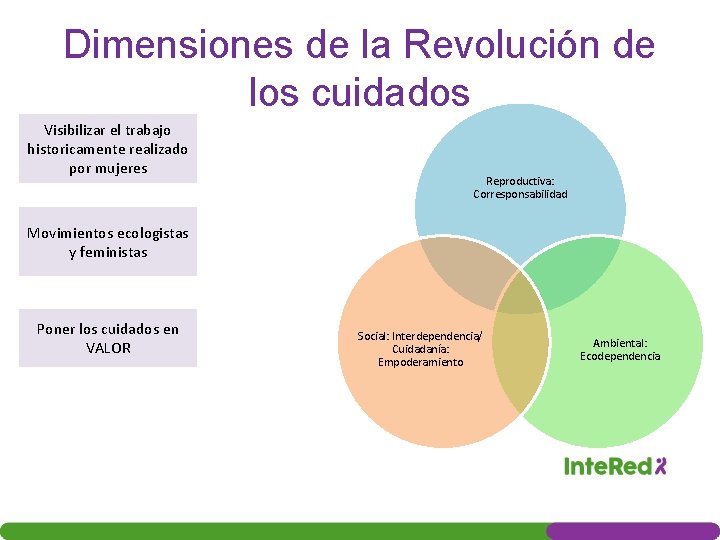 Dimensiones de la Revolución de los cuidados

Visibilizar el trabajo historicamente realizado por mujeres

Movimientos ecologistas y feministas

Poner los cuidados en VALOR

Reproductiva: Corresponsabilidad

Social: Interdependencia/ Cuidadanía: Empoderamiento

Ambiental: Ecodependencia

InteRed